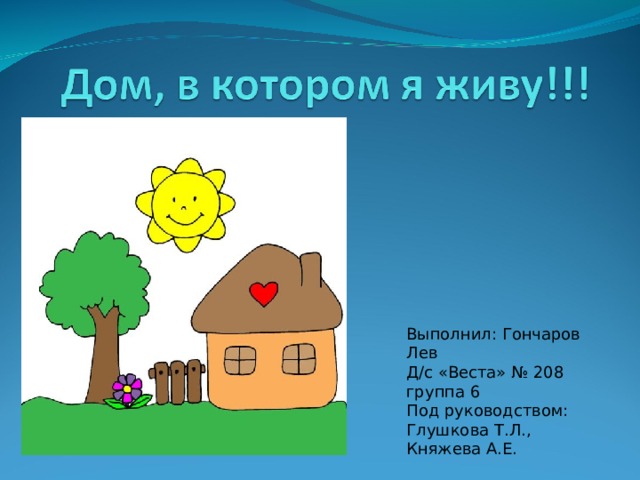 Дом, в котором я живу!!!

Выполнил: Гончаров Лев
Д/с «Веста» № 208 группа 6
Под руководством: Глушкова Т.Л., Княжева А.Е.